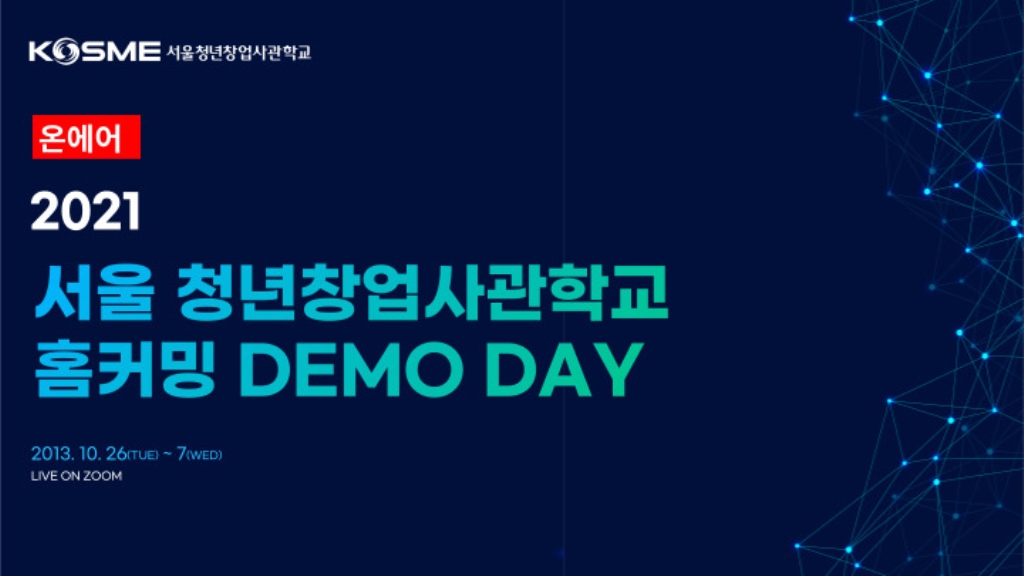 KOSME 서울청년창업사관학교

온에어

2021

서울 청년창업사관학교
홈커밍 DEMO DAY

2013. 10. 26(TUE) ~ 7(WED)
LIVE ON ZOOM